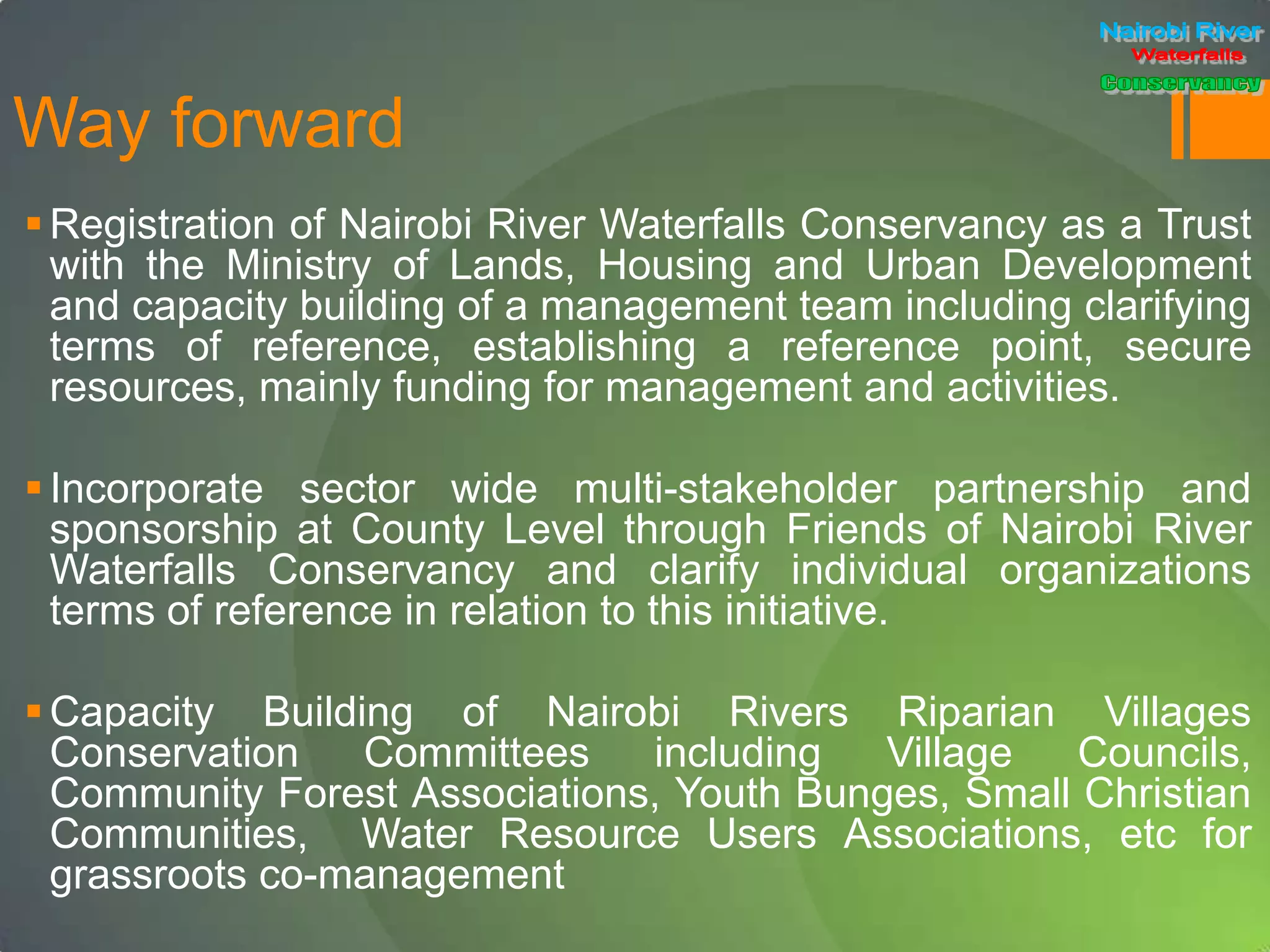 Nairobi River
Waterfalls
Conservancy

Way forward

▪ Registration of Nairobi River Waterfalls Conservancy as a Trust with the Ministry of Lands, Housing and Urban Development and capacity building of a management team including clarifying terms of reference, establishing a reference point, secure resources, mainly funding for management and activities.

▪ Incorporate sector wide multi-stakeholder partnership and sponsorship at County Level through Friends of Nairobi River Waterfalls Conservancy and clarify individual organizations terms of reference in relation to this initiative.

▪ Capacity Building of Nairobi Rivers Riparian Villages Conservation Committees including Village Councils, Community Forest Associations, Youth Bunges, Small Christian Communities, Water Resource Users Associations, etc for grassroots co-management